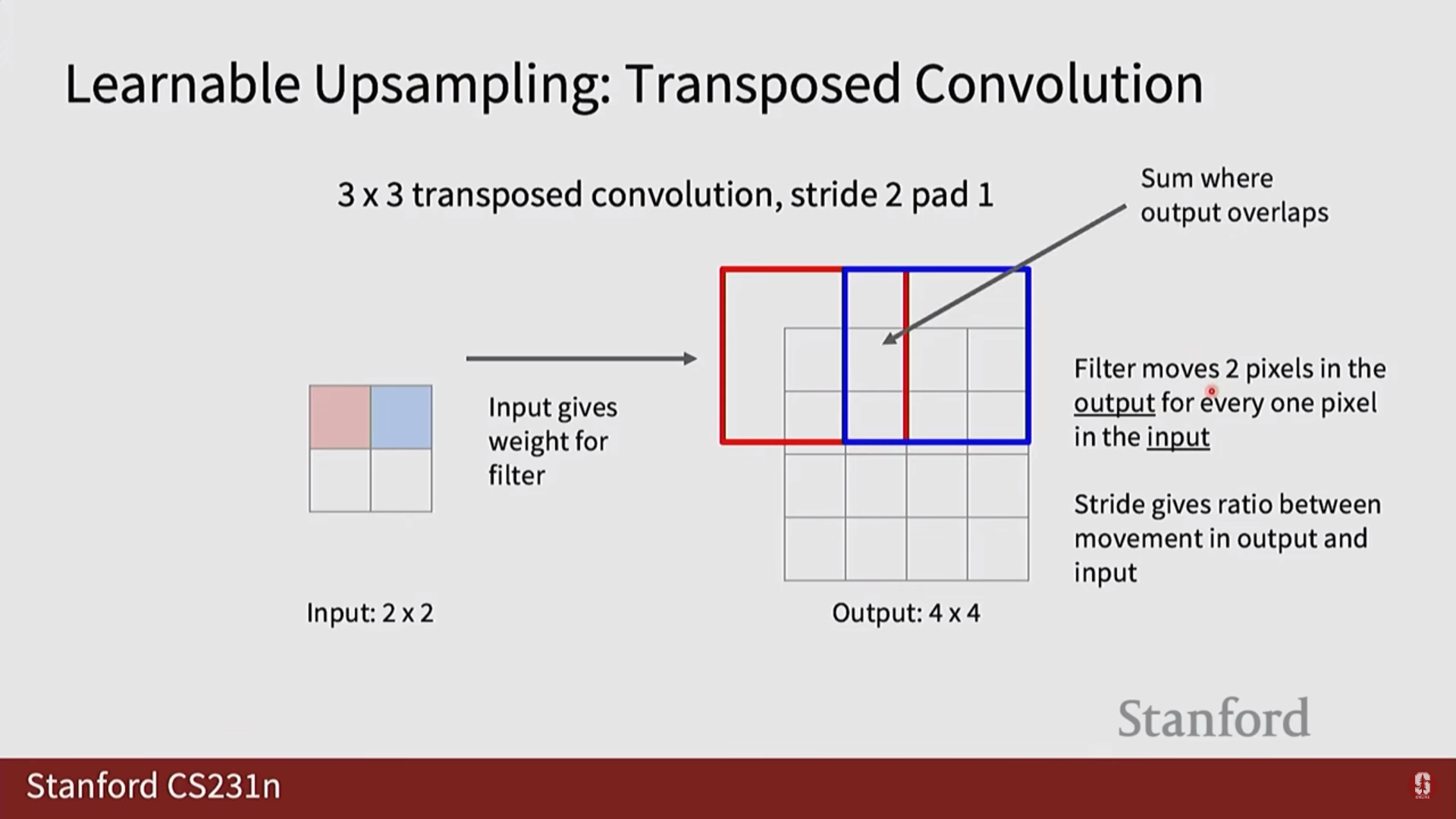 Learnable Upsampling: Transposed Convolution

3 x 3 transposed convolution, stride 2 pad 1

Sum where output overlaps

Input gives weight for filter

Filter moves 2 pixels in the output for every one pixel in the input

Stride gives ratio between movement in output and input

Input: 2 x 2

Output: 4 x 4

Stanford

Stanford CS231n